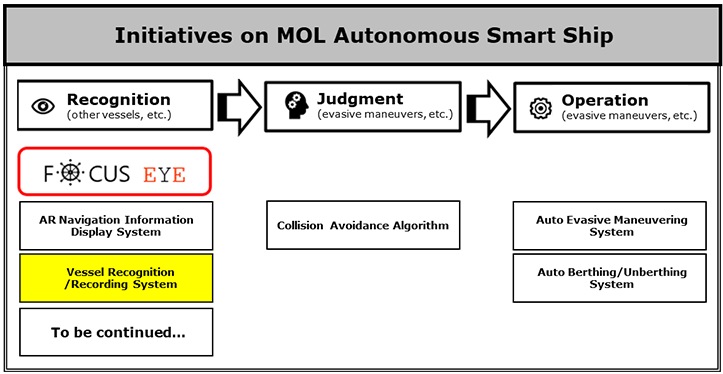 Initiatives on MOL Autonomous Smart Ship

Recognition
(other vessels, etc.)

Judgment
(evasive maneuvers, etc.)

Operation
(evasive maneuvers, etc.)

FOCUS EYE

AR Navigation Information Display System

Vessel Recognition /Recording System

To be continued...

Collision Avoidance Algorithm

Auto Evasive Maneuvering System

Auto Berthing/Unberthing System